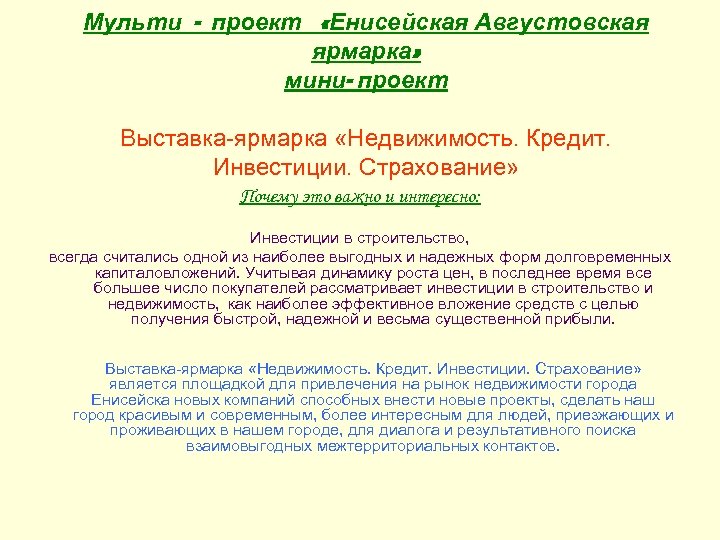 Мульти - проект «Енисейская Августовская ярмарка»
мини- проект

Выставка-ярмарка «Недвижимость. Кредит. Инвестиции. Страхование»

Почему это важно и интересно:

Инвестиции в строительство,
всегда считались одной из наиболее выгодных и надежных форм долговременных капиталовложений. Учитывая динамику роста цен, в последнее время все большее число покупателей рассматривает инвестиции в строительство и недвижимость, как наиболее эффективное вложение средств с целью получения быстрой, надежной и весьма существенной прибыли.

Выставка-ярмарка «Недвижимость. Кредит. Инвестиции. Страхование» является площадкой для привлечения на рынок недвижимости города Енисейска новых компаний способных внести новые проекты, сделать наш город красивым и современным, более интересным для людей, приезжающих и проживающих в нашем городе, для диалога и результативного поиска взаимовыгодных межтерриториальных контактов.